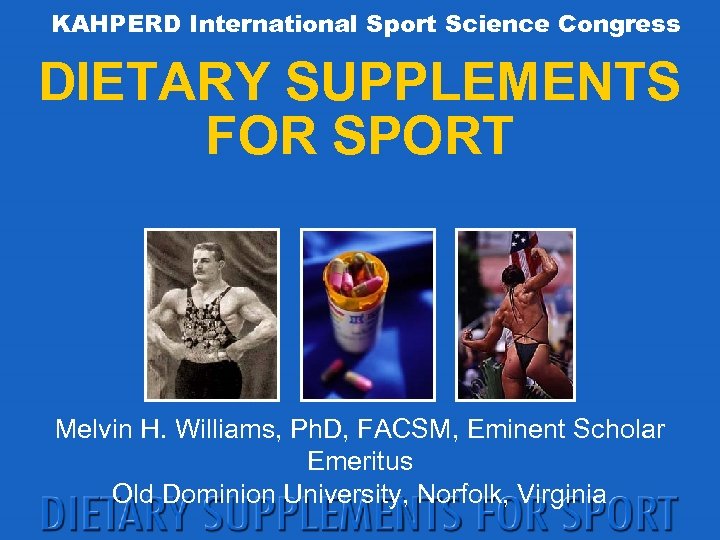 KAHPERD International Sport Science Congress

DIETARY SUPPLEMENTS FOR SPORT

Melvin H. Williams, PhD, FACSM, Eminent Scholar Emeritus
Old Dominion University, Norfolk, Virginia

DIETARY SUPPLEMENTS FOR SPORT